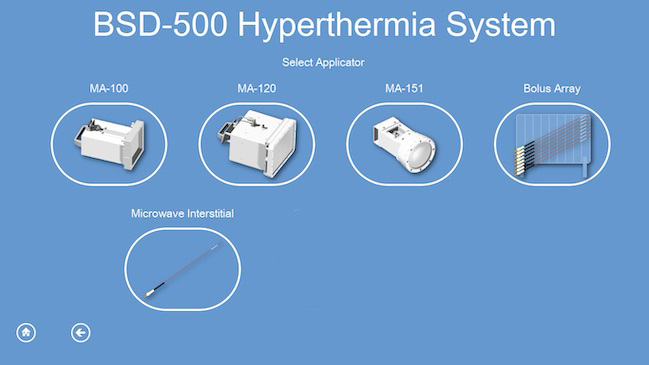 BSD-500 Hyperthermia System

Select Applicator

MA-100

MA-120

MA-151

Bolus Array

Microwave Interstitial